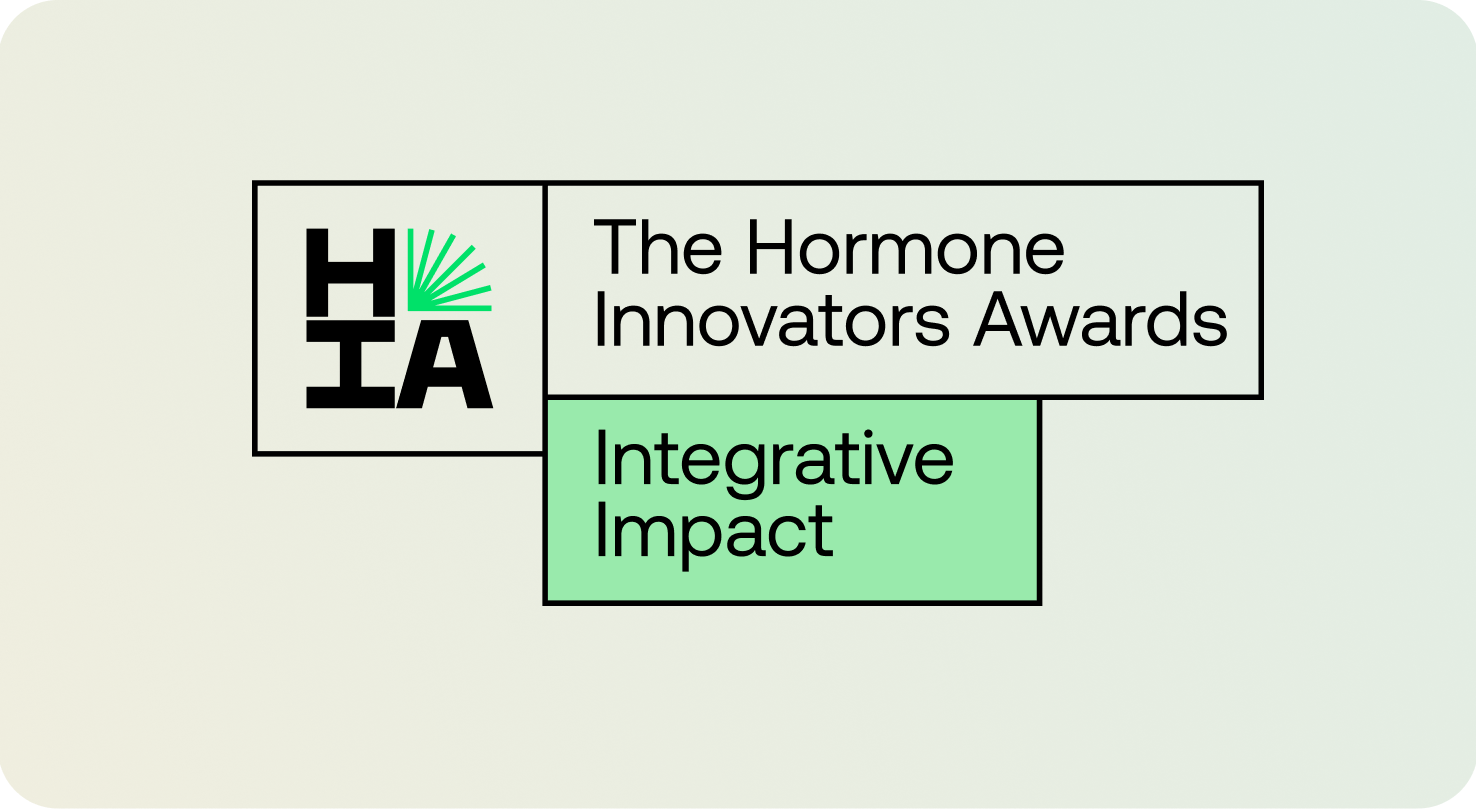 H
IA

The Hormone Innovators Awards

Integrative Impact